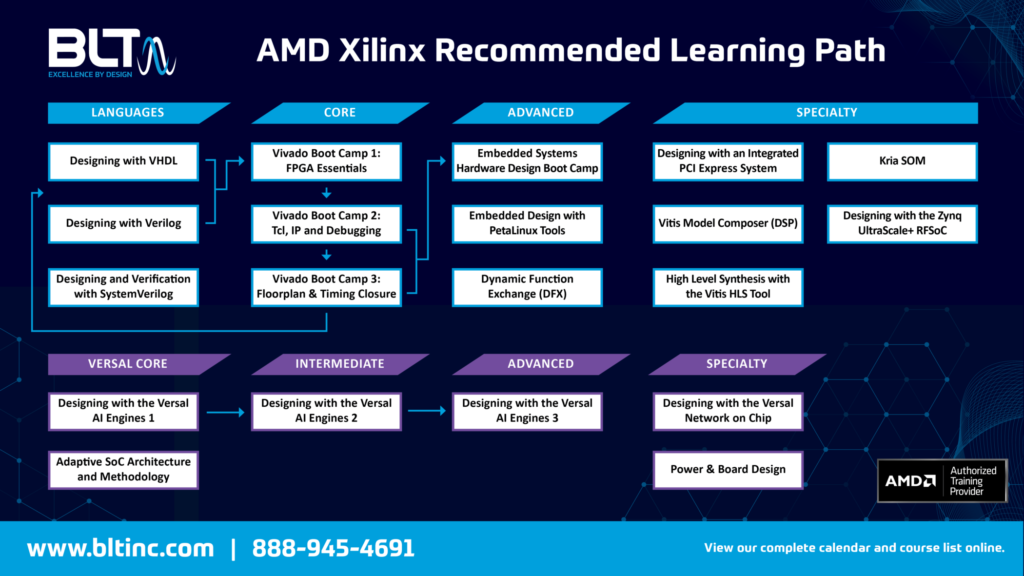 BLT
EXCELLENCE BY DESIGN

AMD Xilinx Recommended Learning Path

LANGUAGES

Designing with VHDL

Designing with Verilog

Designing and Verification with SystemVerilog

CORE

Vivado Boot Camp 1: FPGA Essentials

Vivado Boot Camp 2: Tcl, IP and Debugging

Vivado Boot Camp 3: Floorplan & Timing Closure

ADVANCED

Embedded Systems Hardware Design Boot Camp

Embedded Design with PetaLinux Tools

Dynamic Function Exchange (DFX)

SPECIALTY

Designing with an Integrated PCI Express System

Vitis Model Composer (DSP)

High Level Synthesis with the Vitis HLS Tool

Kria SOM

Designing with the Zynq UltraScale+ RFSoC

VERSAL CORE

Designing with the Versal AI Engines 1

Adaptive SoC Architecture and Methodology

INTERMEDIATE

Designing with the Versal AI Engines 2

ADVANCED

Designing with the Versal AI Engines 3

SPECIALTY

Designing with the Versal Network on Chip

Power & Board Design

AMD Authorized Training Provider

www.bltinc.com | 888-945-4691

View our complete calendar and course list online.